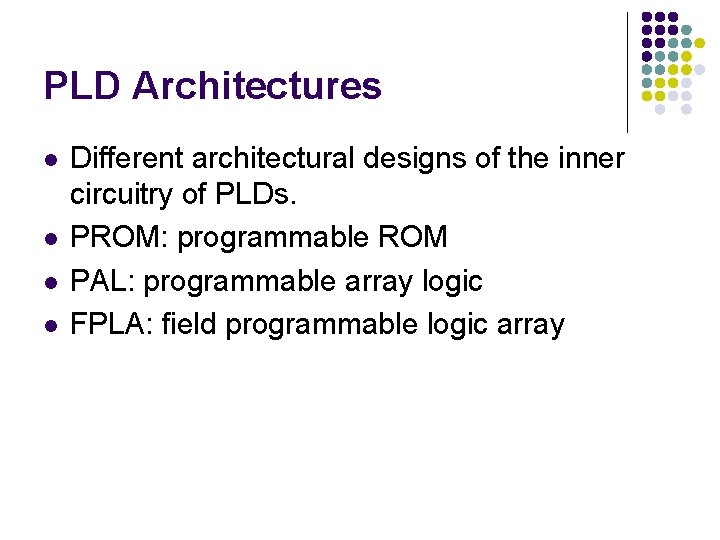 PLD Architectures

- Different architectural designs of the inner circuitry of PLDs.
- PROM: programmable ROM
- PAL: programmable array logic
- FPLA: field programmable logic array